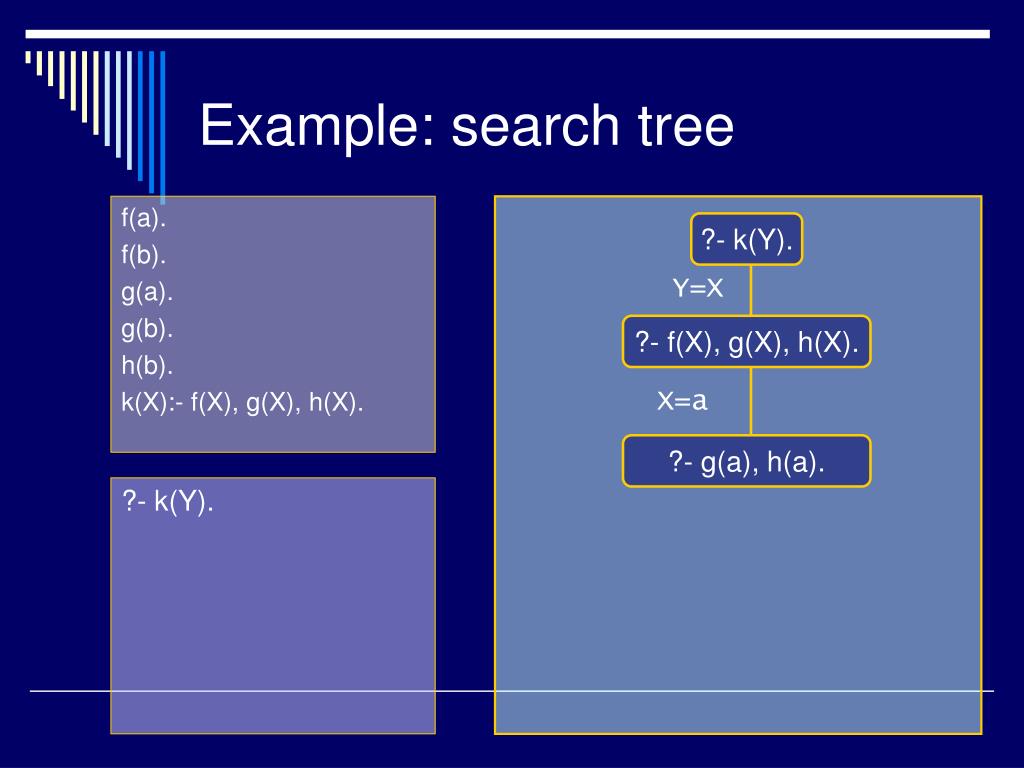 Example: search tree

f(a).
f(b).
g(a).
g(b).
h(b).
k(X):- f(X), g(X), h(X).

?- k(Y).

?- k(Y).

Y=X

?- f(X), g(X), h(X).

X=a

?- g(a), h(a).